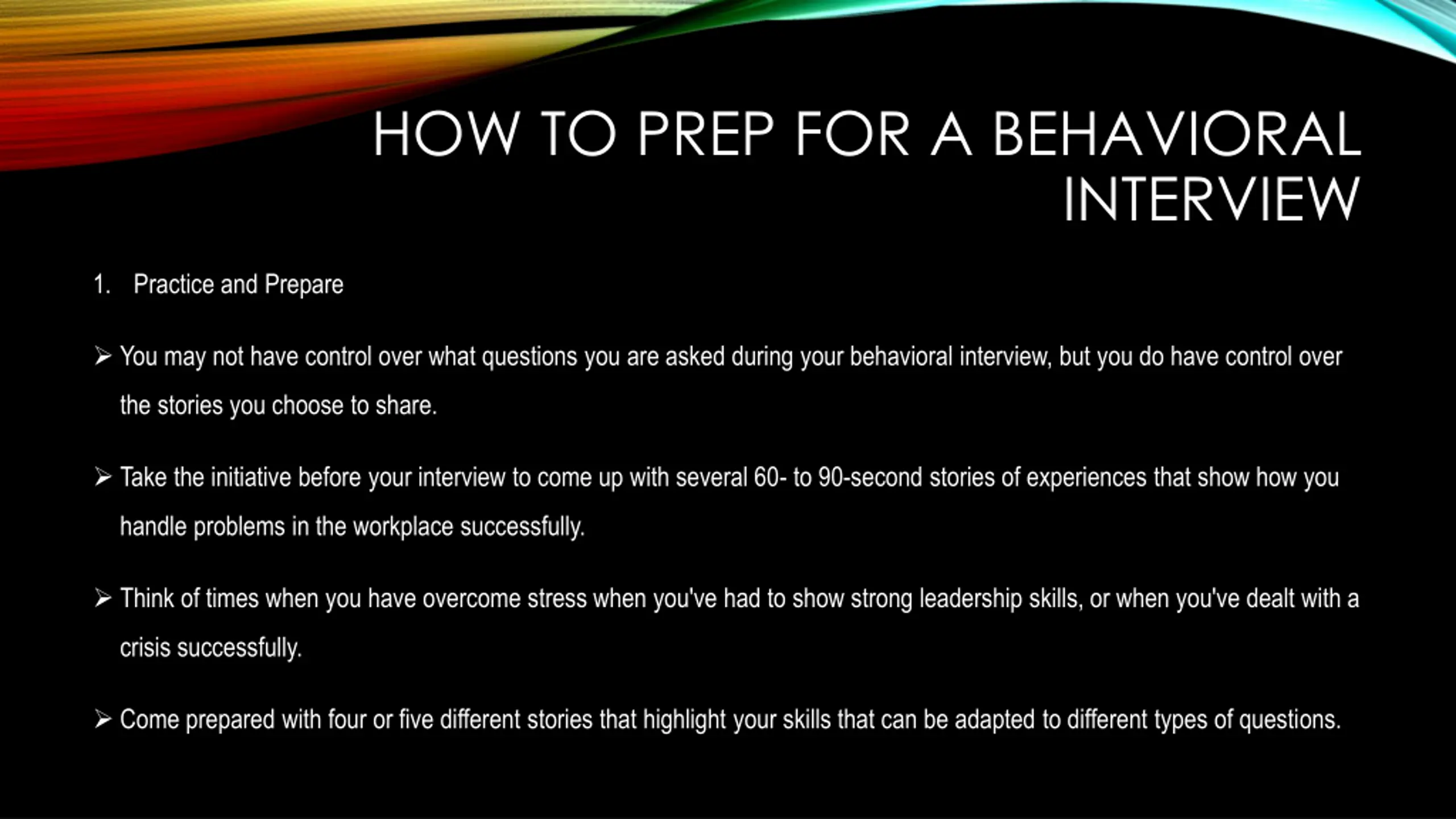 HOW TO PREP FOR A BEHAVIORAL INTERVIEW

1. Practice and Prepare

➢ You may not have control over what questions you are asked during your behavioral interview, but you do have control over the stories you choose to share.

➢ Take the initiative before your interview to come up with several 60- to 90-second stories of experiences that show how you handle problems in the workplace successfully.

➢ Think of times when you have overcome stress when you've had to show strong leadership skills, or when you've dealt with a crisis successfully.

➢ Come prepared with four or five different stories that highlight your skills that can be adapted to different types of questions.